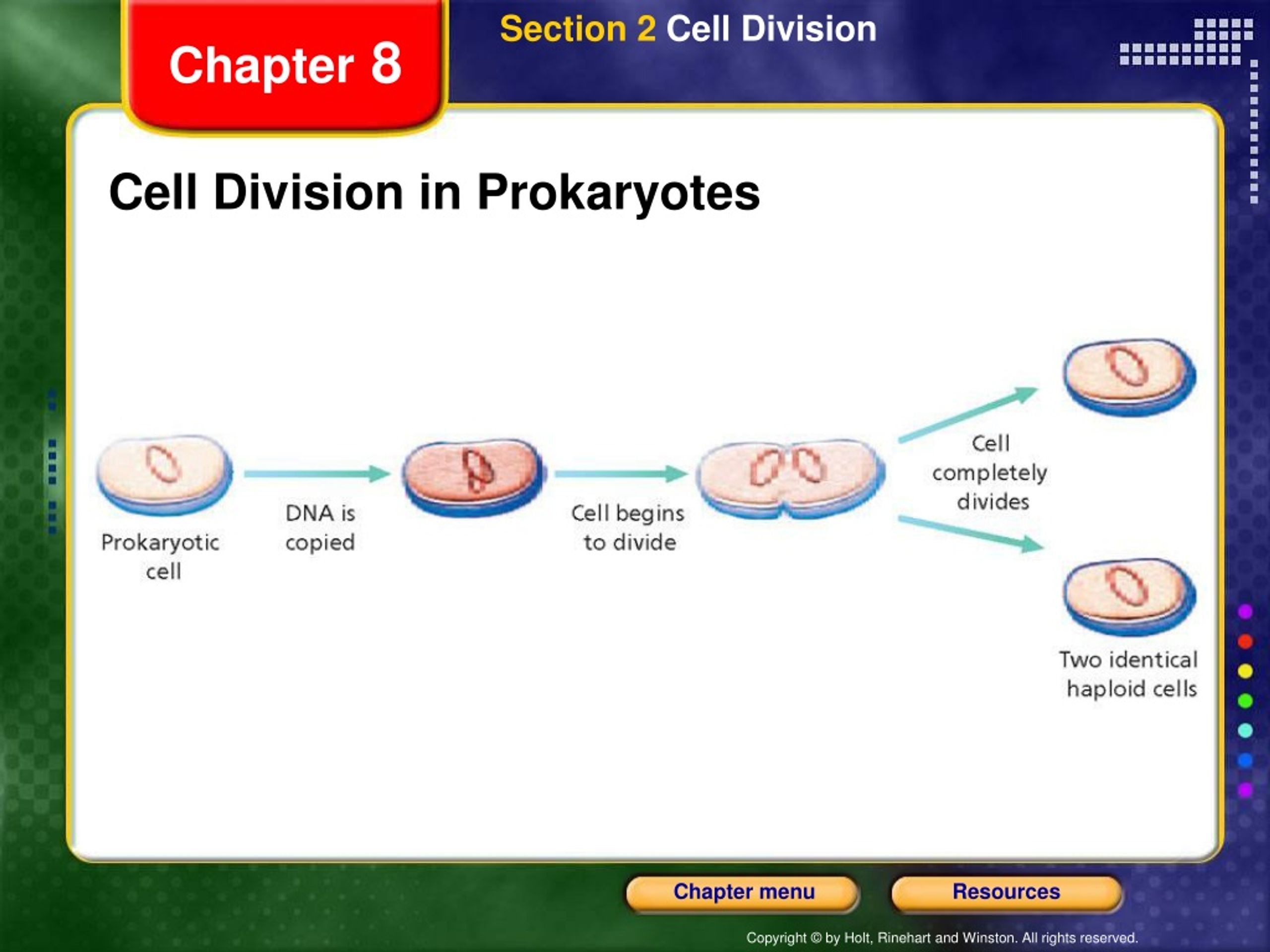 Chapter 8

Section 2 Cell Division

Cell Division in Prokaryotes

Prokaryotic cell

DNA is copied

Cell begins to divide

Cell completely divides

Two identical haploid cells

Chapter menu

Resources

Copyright © by Holt, Rinehart and Winston. All rights reserved.